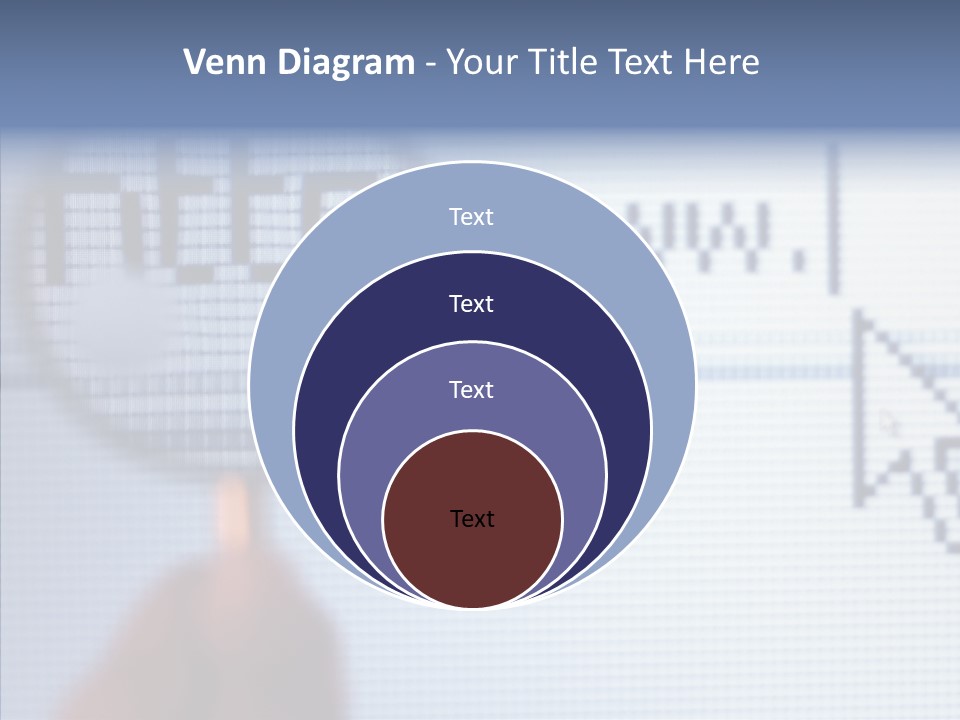 Venn Diagram - Your Title Text Here

Text

Text

Text

Text